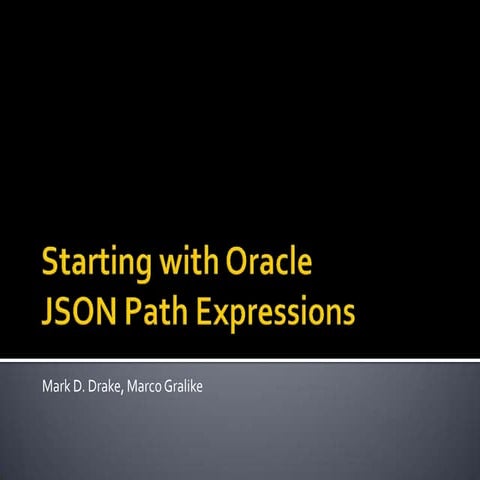 Starting with Oracle
JSON Path Expressions

Mark D. Drake, Marco Gralike